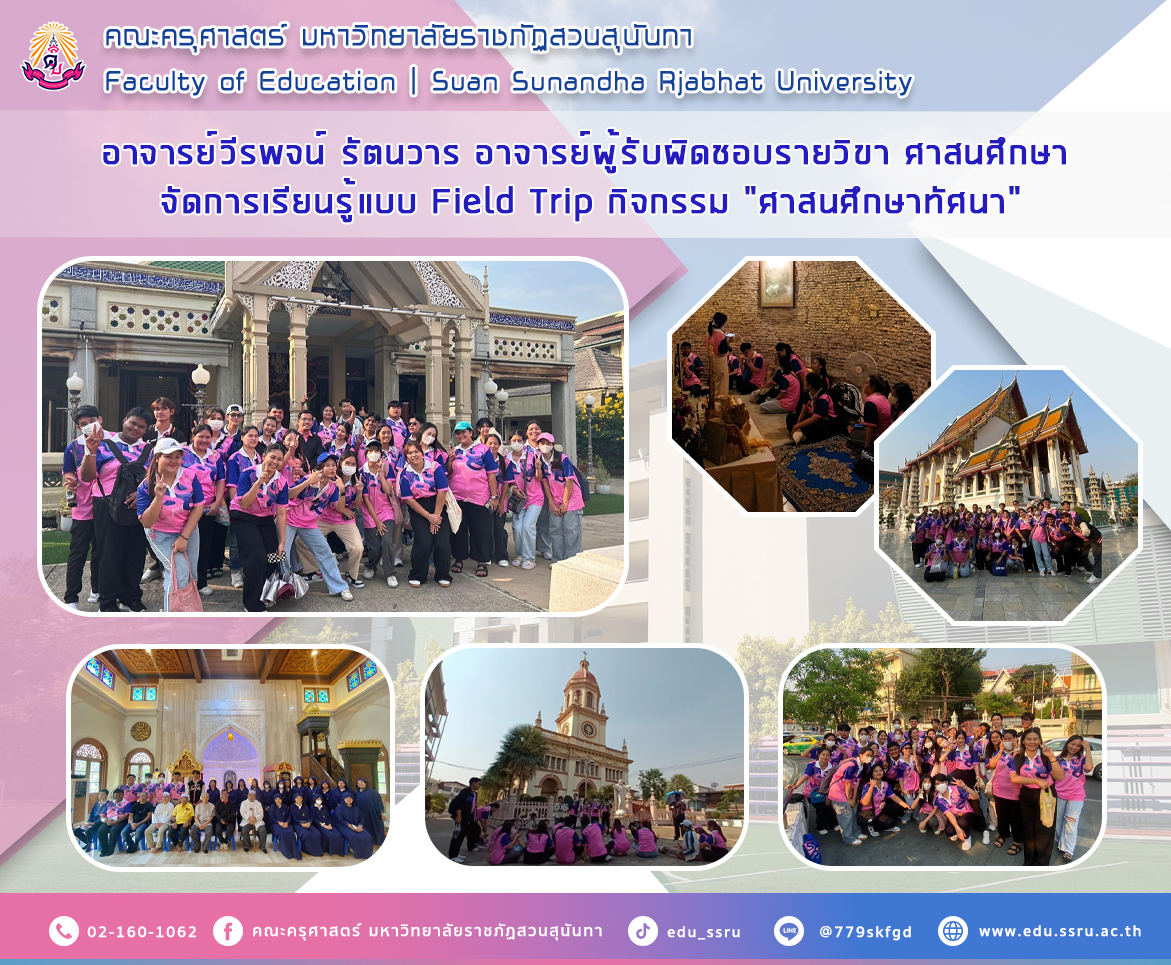 คณะครุศาสตร์ มหาวิทยาลัยราชภัฏสวนสุนันทา
Faculty of Education | Suan Sunandha Rjabhat University

อาจารย์วีรพจน์ รัตนวาร อาจารย์ผู้รับผิดชอบรายวิชา ศาสนศึกษา
จัดการเรียนรู้แบบ Field Trip กิจกรรม "ศาสนศึกษาทัศนา"

02-160-1062 คณะครุศาสตร์ มหาวิทยาลัยราชภัฏสวนสุนันทา edu_ssru @779skfgd www.edu.ssru.ac.th